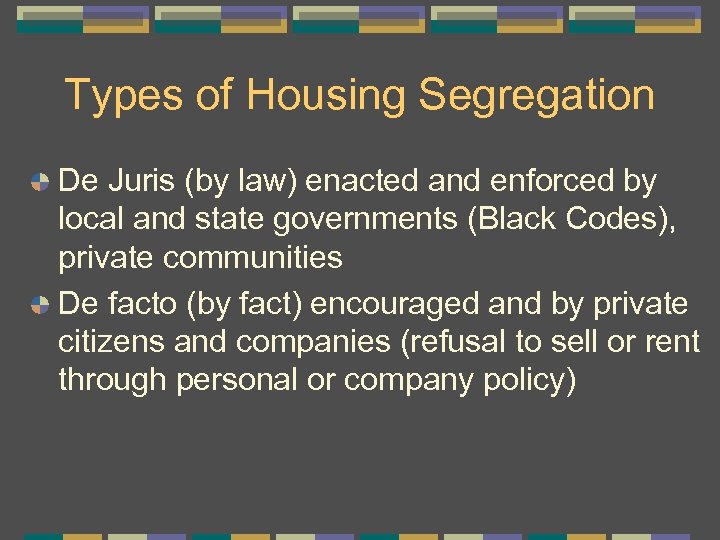 Types of Housing Segregation

De Juris (by law) enacted and enforced by local and state governments (Black Codes), private communities

De facto (by fact) encouraged and by private citizens and companies (refusal to sell or rent through personal or company policy)